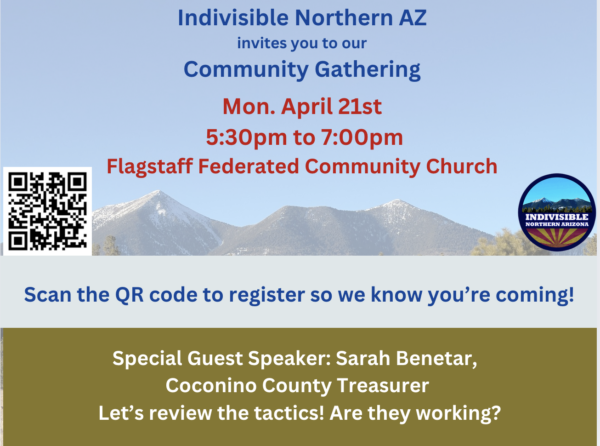 Indivisible Northern AZ
invites you to our
Community Gathering
Mon. April 21st
5:30pm to 7:00pm
Flagstaff Federated Community Church

INDIVISIBLE
NORTHERN ARIZONA

Scan the QR code to register so we know you're coming!

Special Guest Speaker: Sarah Benetar,
Coconino County Treasurer
Let's review the tactics! Are they working?